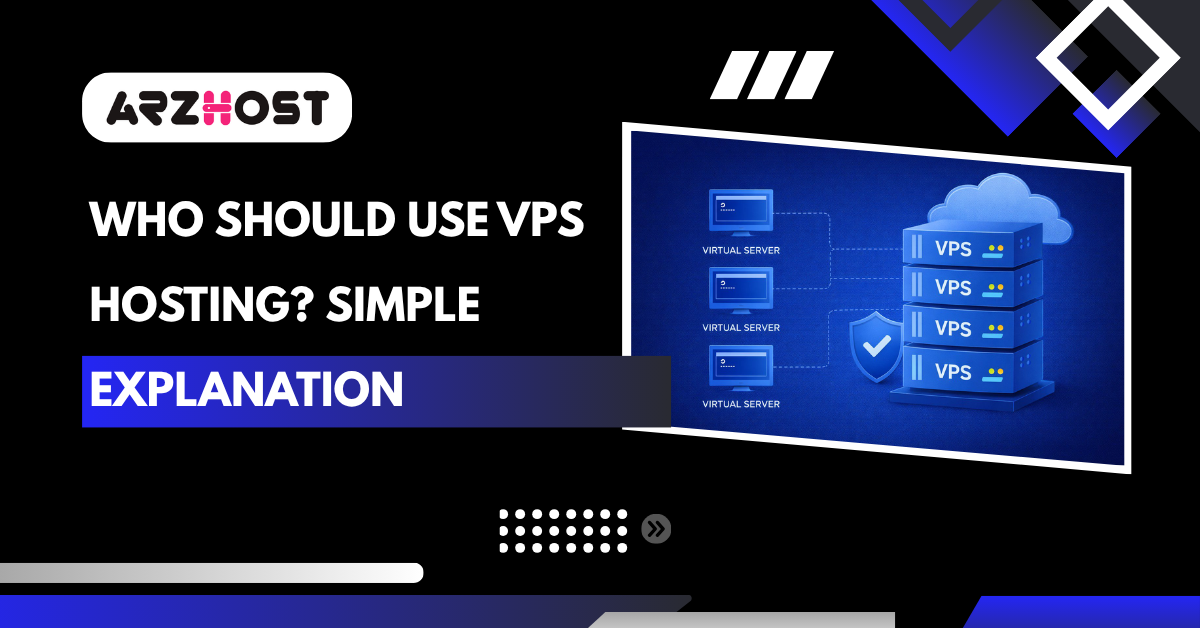 ARZHOST

WHO SHOULD USE VPS HOSTING? SIMPLE EXPLANATION

VIRTUAL SERVER
VIRTUAL SERVER
VIRTUAL SERVER

VPS
VPS
VPS
VPS